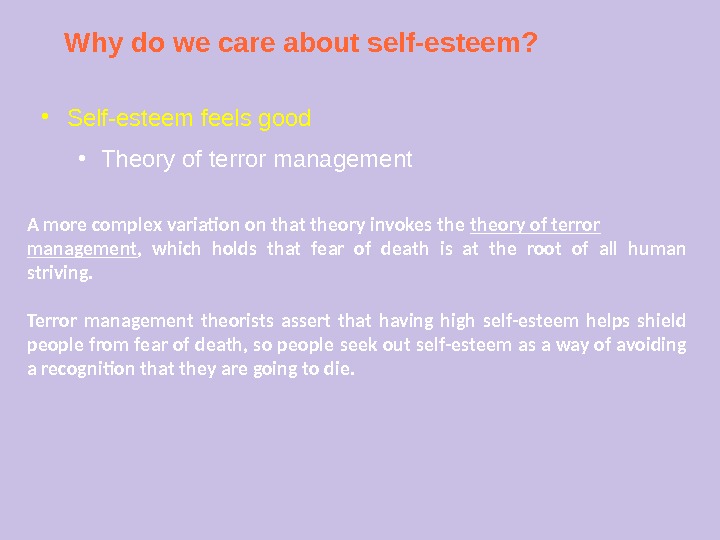 Why do we care about self-esteem?

• Self-esteem feels good

• Theory of terror management

A more complex variation on that theory invokes the theory of terror management, which holds that fear of death is at the root of all human striving.

Terror management theorists assert that having high self-esteem helps shield people from fear of death, so people seek out self-esteem as a way of avoiding a recognition that they are going to die.